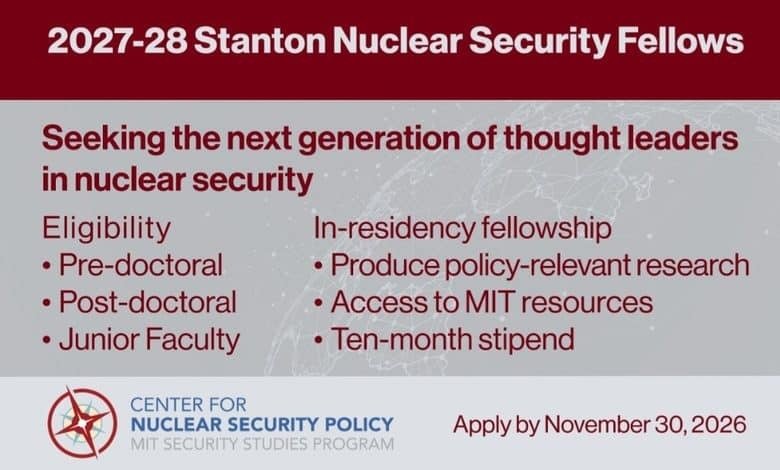 2027-28 Stanton Nuclear Security Fellows

Seeking the next generation of thought leaders in nuclear security

Eligibility
• Pre-doctoral
• Post-doctoral
• Junior Faculty

In-residency fellowship
• Produce policy-relevant research
• Access to MIT resources
• Ten-month stipend

CENTER FOR
NUCLEAR SECURITY POLICY
MIT SECURITY STUDIES PROGRAM

Apply by November 30, 2026